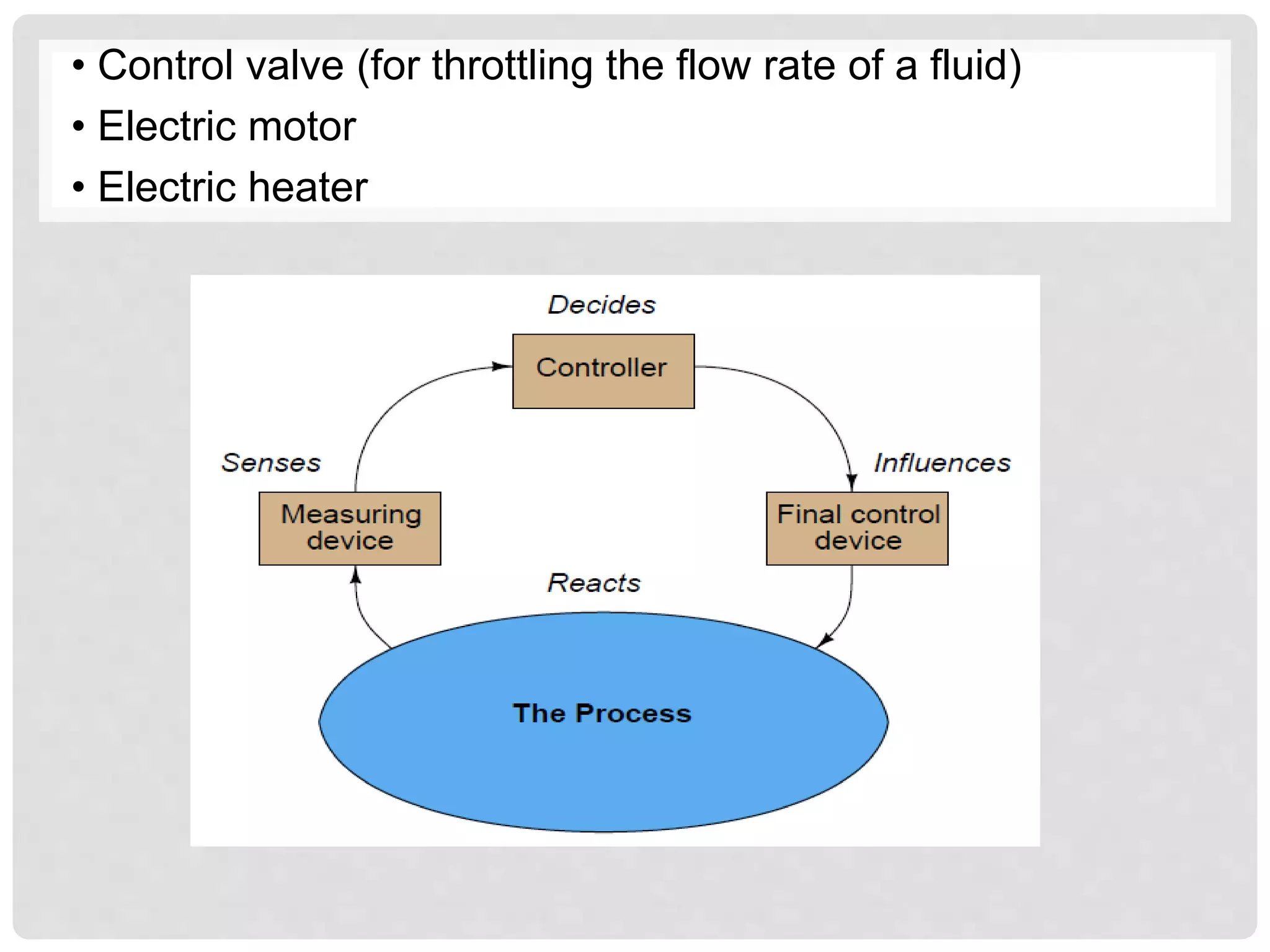 • Control valve (for throttling the flow rate of a fluid)
• Electric motor
• Electric heater

Decides
Controller
Senses
Influences
Measuring device
Final control device
Reacts
The Process